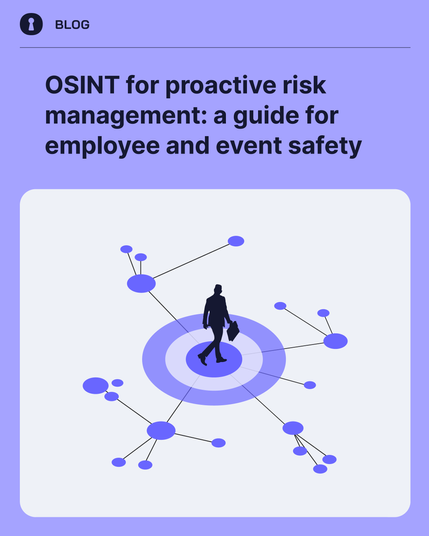 BLOG

OSINT for proactive risk management: a guide for employee and event safety